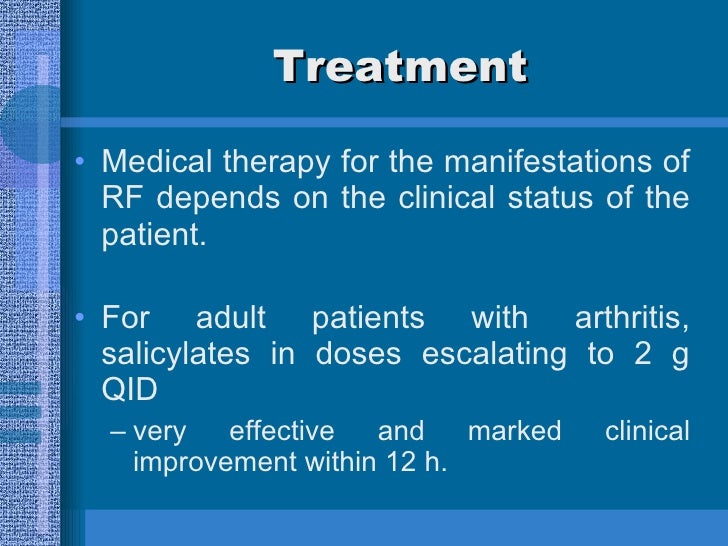 Treatment

• Medical therapy for the manifestations of RF depends on the clinical status of the patient.

• For adult patients with arthritis, salicylates in doses escalating to 2 g QID

– very effective and marked clinical improvement within 12 h.